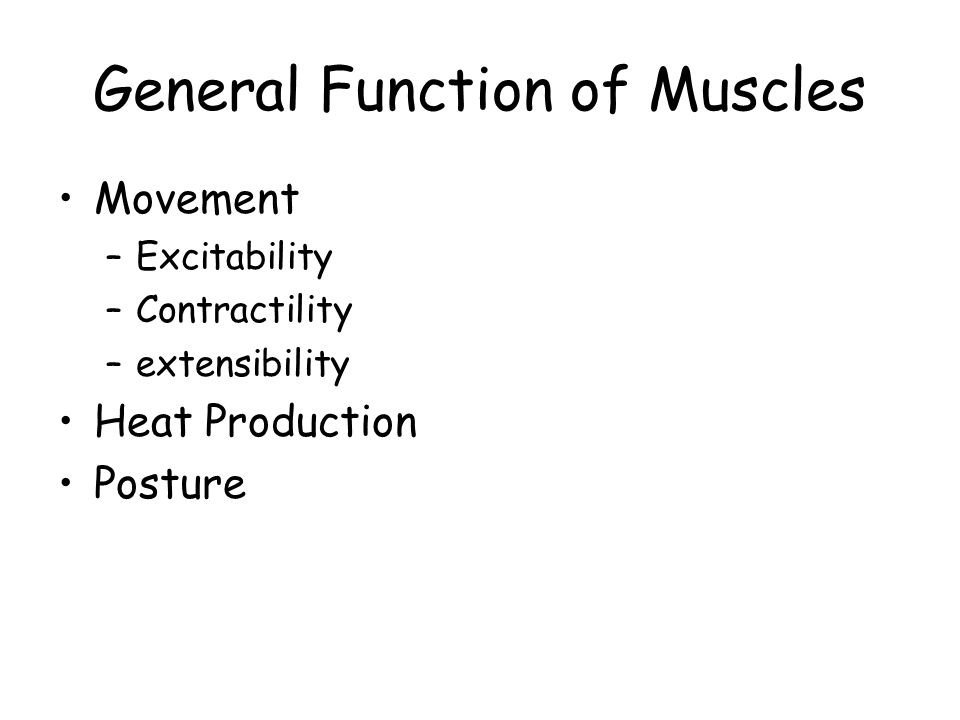 General Function of Muscles

• Movement
  – Excitability
  – Contractility
  – extensibility
• Heat Production
• Posture